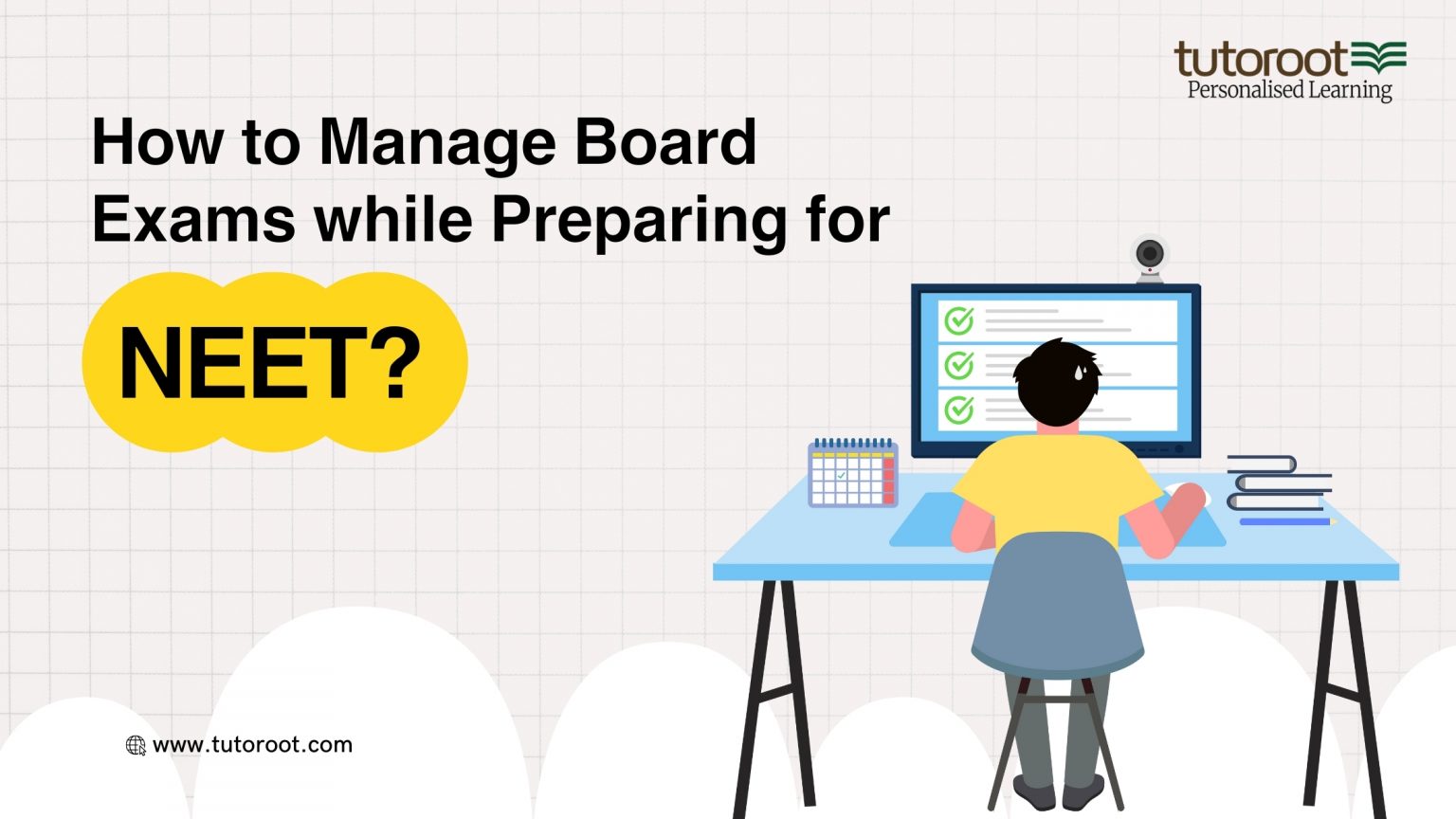 tutoroot
Personalised Learning

How to Manage Board Exams while Preparing for

NEET?

www.tutoroot.com